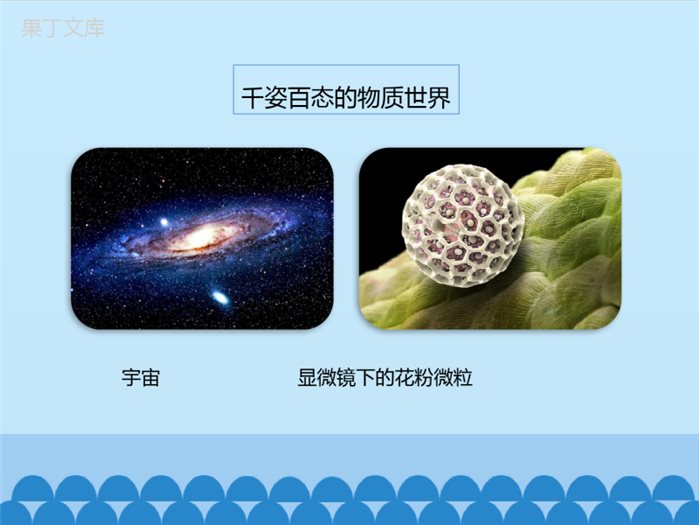 果丁文库

千姿百态的物质世界

宇宙

显微镜下的花粉微粒